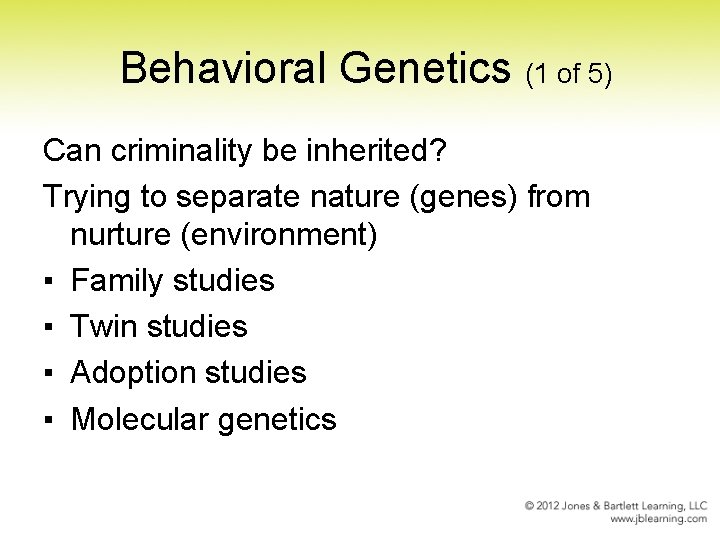 Behavioral Genetics (1 of 5)

Can criminality be inherited?

Trying to separate nature (genes) from nurture (environment)

▪ Family studies
▪ Twin studies
▪ Adoption studies
▪ Molecular genetics

© 2012 Jones & Bartlett Learning, LLC
www.jblearning.com